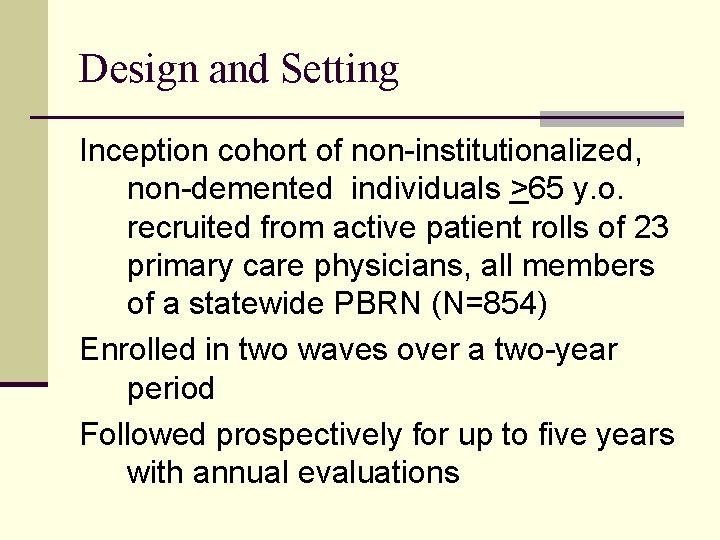 Design and Setting

Inception cohort of non-institutionalized, non-demented individuals $\geq$65 y.o. recruited from active patient rolls of 23 primary care physicians, all members of a statewide PBRN (N=854)

Enrolled in two waves over a two-year period

Followed prospectively for up to five years with annual evaluations